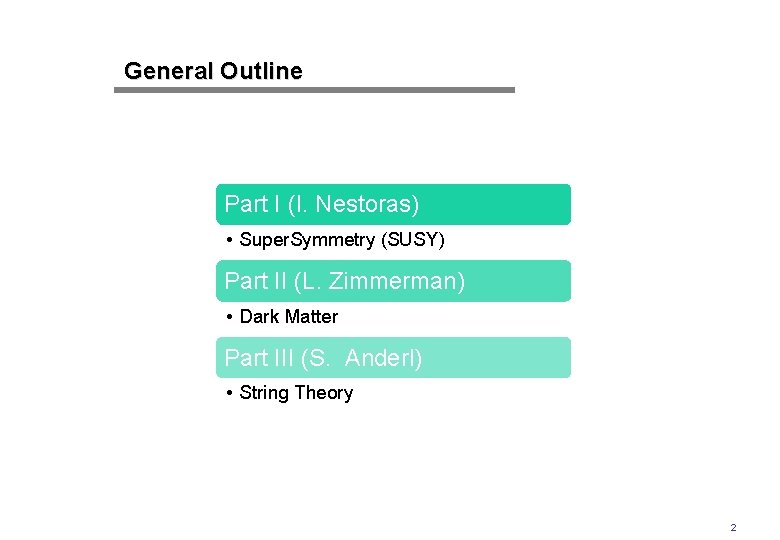 General Outline

Part I (I. Nestoras)

• SuperSymmetry (SUSY)

Part II (L. Zimmerman)

• Dark Matter

Part III (S. Anderl)

• String Theory

2